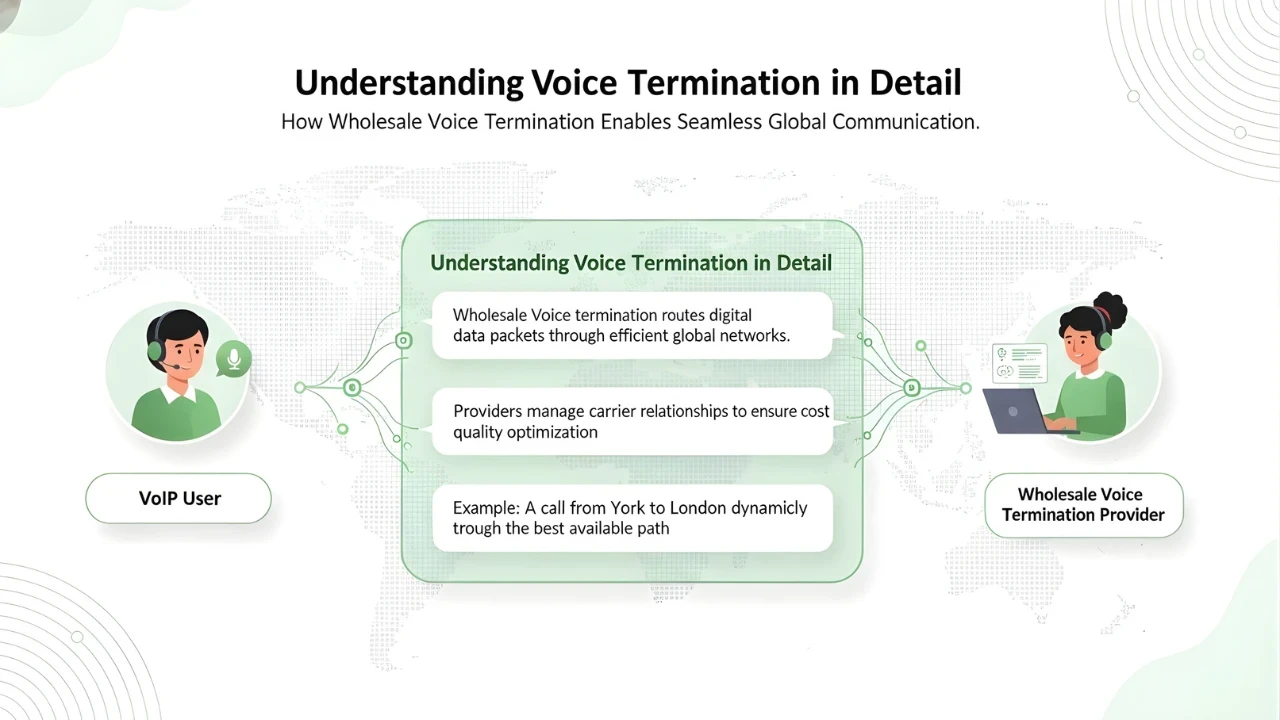 Understanding Voice Termination in Detail

How Wholesale Voice Termination Enables Seamless Global Communication.

Understanding Voice Termination in Detail

Wholesale Voice termination routes digital data packets through efficient global networks.

Providers manage carrier relationships to ensure cost quality optimization

Example: A call from York to London dynamicly trough the best available path

VoIP User

Wholesale Voice Termination Provider